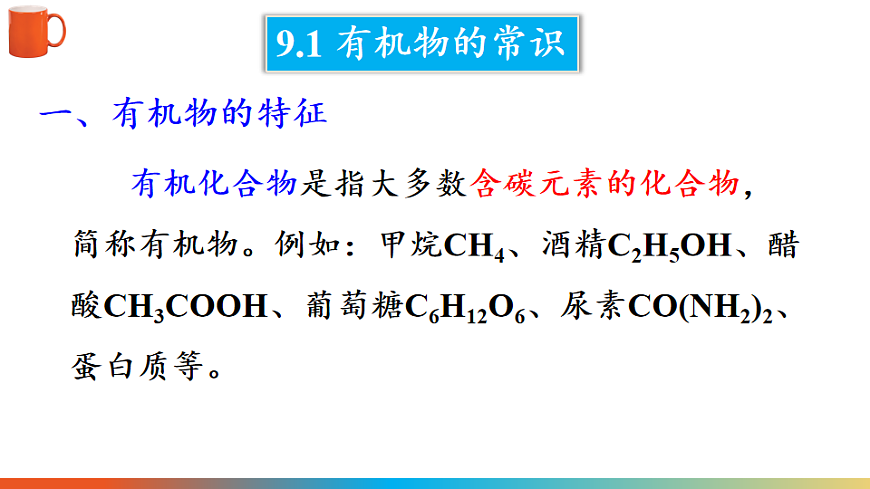 9.1 有机物的常识

一、有机物的特征

有机化合物是指大多数含碳元素的化合物，简称有机物。例如：甲烷$CH_4$、酒精$C_2H_5OH$、醋酸$CH_3COOH$、葡萄糖$C_6H_{12}O_6$、尿素$CO(NH_2)_2$、蛋白质等。